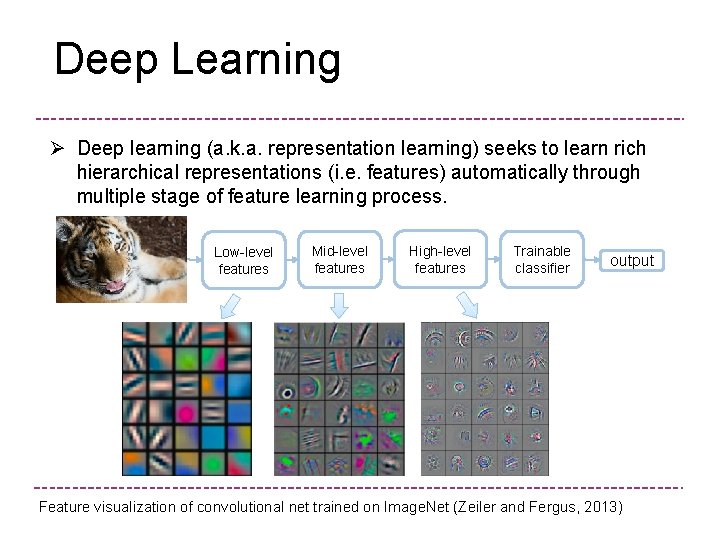 Deep Learning

➢ Deep learning (a.k.a. representation learning) seeks to learn rich hierarchical representations (i.e. features) automatically through multiple stage of feature learning process.

Low-level features

Mid-level features

High-level features

Trainable classifier

output

Feature visualization of convolutional net trained on ImageNet (Zeiler and Fergus, 2013)